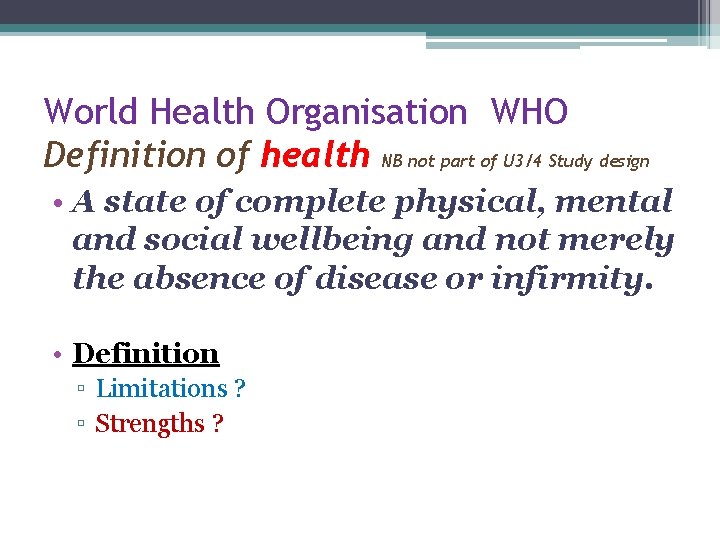 World Health Organisation WHO
Definition of health NB not part of U3/4 Study design

• A state of complete physical, mental and social wellbeing and not merely the absence of disease or infirmity.

• Definition
▫ Limitations ?
▫ Strengths ?